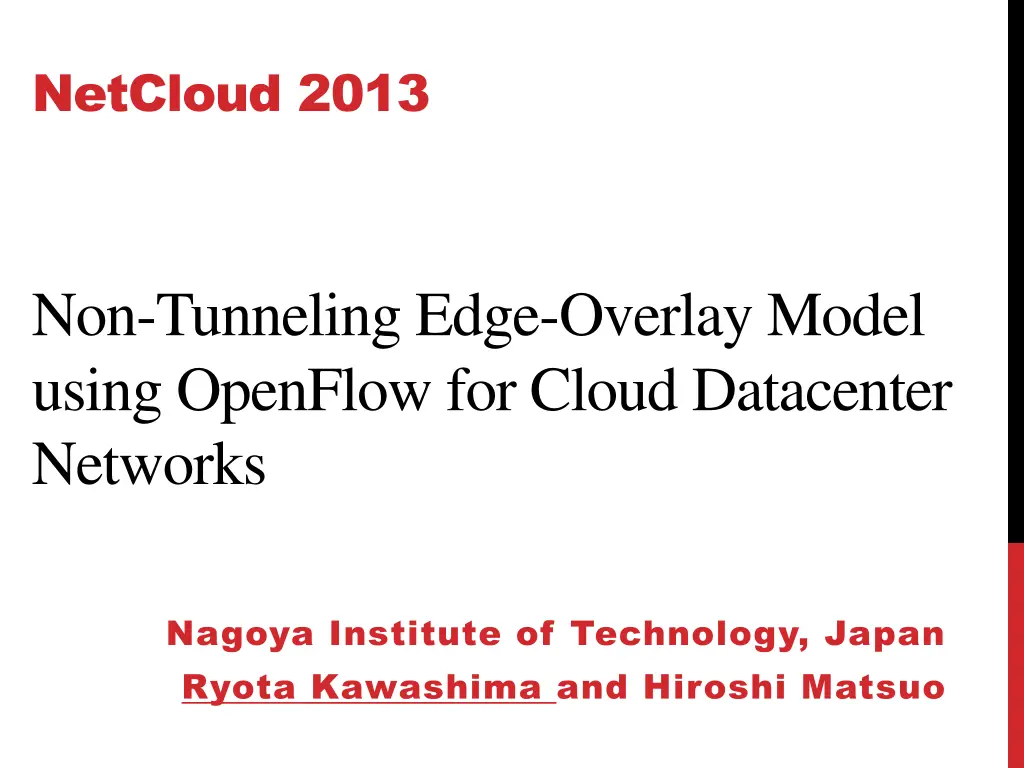 NetCloud 2013

Non-Tunneling Edge-Overlay Model using OpenFlow for Cloud Datacenter Networks

Nagoya Institute of Technology, Japan
Ryota Kawashima and Hiroshi Matsuo